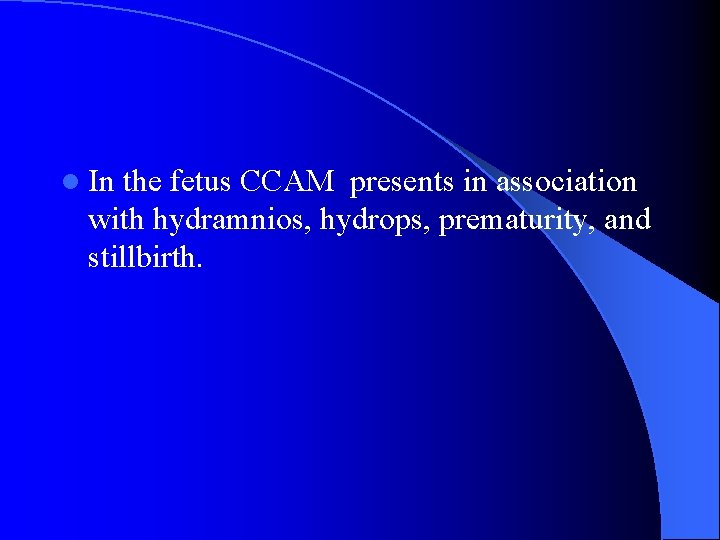 In the fetus CCAM presents in association with hydramnios, hydrops, prematurity, and stillbirth.